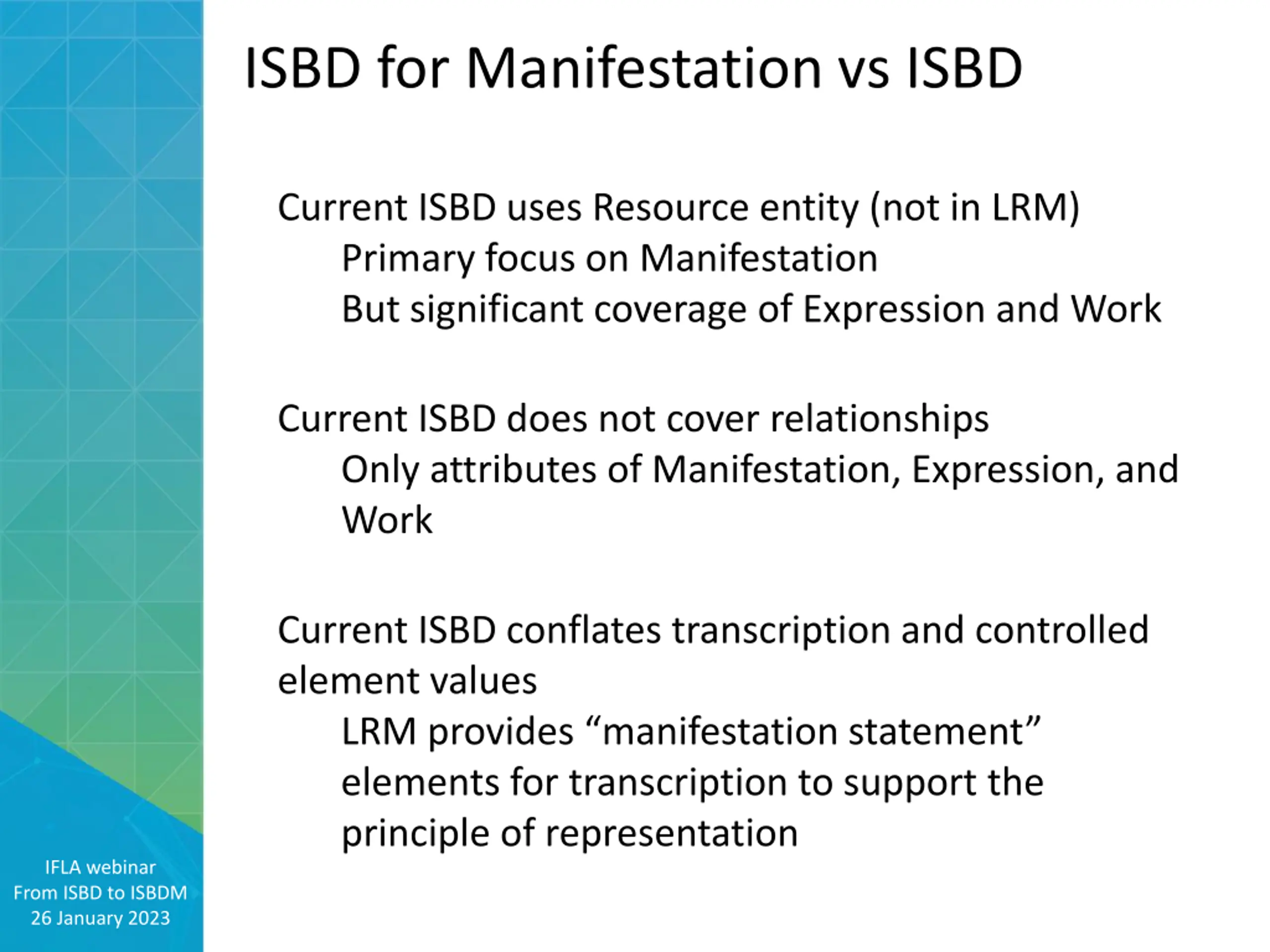 ISBD for Manifestation vs ISBD

Current ISBD uses Resource entity (not in LRM)
Primary focus on Manifestation
But significant coverage of Expression and Work

Current ISBD does not cover relationships
Only attributes of Manifestation, Expression, and Work

Current ISBD conflates transcription and controlled element values
LRM provides “manifestation statement” elements for transcription to support the principle of representation

IFLA webinar
From ISBD to ISBDM
26 January 2023